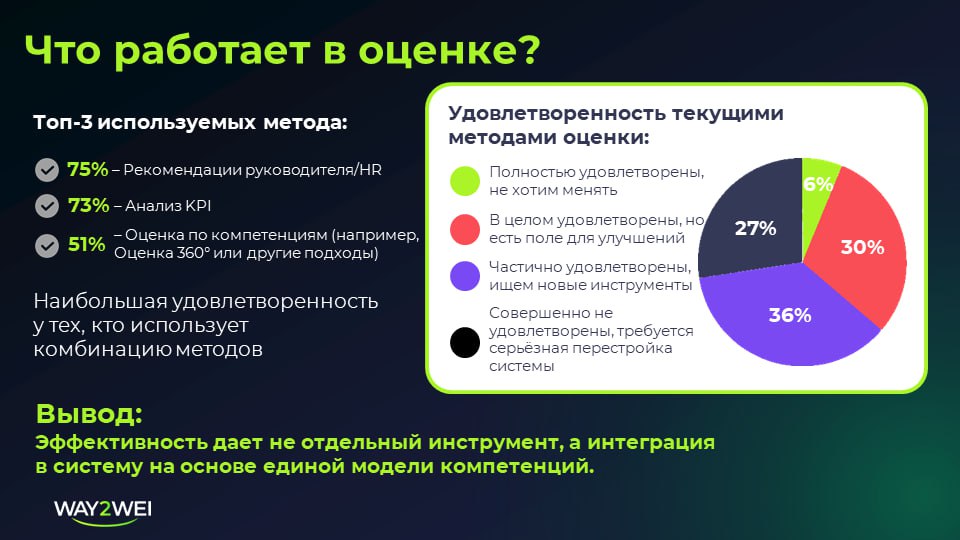 Что работает в оценке?

Топ-3 используемых метода:

75% – Рекомендации руководителя/HR

73% – Анализ KPI

51% – Оценка по компетенциям (например, Оценка 360° или другие подходы)

Наибольшая удовлетворенность у тех, кто использует комбинацию методов

Удовлетворенность текущими методами оценки:

Полностью удовлетворены, не хотим менять

В целом удовлетворены, но есть поле для улучшений

Частично удовлетворены, ищем новые инструменты

Совершенно не удовлетворены, требуется серьёзная перестройка системы

6%
30%
36%
27%

Вывод:
Эффективность дает не отдельный инструмент, а интеграция в систему на основе единой модели компетенций.

WAY2WEI